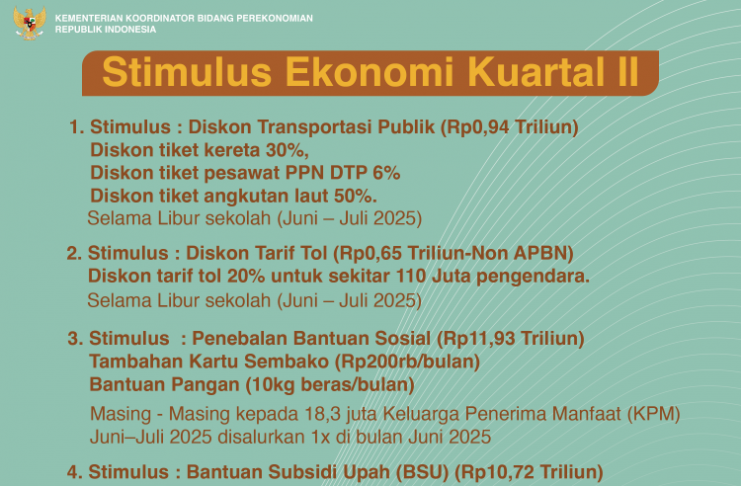 KEMENTERIAN KOORDINATOR BIDANG PEREKONOMIAN
REPUBLIK INDONESIA

Stimulus Ekonomi Kuartal II

1. Stimulus : Diskon Transportasi Publik (Rp0,94 Triliun)
Diskon tiket kereta 30%,
Diskon tiket pesawat PPN DTP 6%
Diskon tiket angkutan laut 50%.
Selama Libur sekolah (Juni – Juli 2025)

2. Stimulus : Diskon Tarif Tol (Rp0,65 Triliun-Non APBN)
Diskon tarif tol 20% untuk sekitar 110 Juta pengendara.
Selama Libur sekolah (Juni – Juli 2025)

3. Stimulus : Penebalan Bantuan Sosial (Rp11,93 Triliun)
Tambahan Kartu Sembako (Rp200rb/bulan)
Bantuan Pangan (10kg beras/bulan)
Masing - Masing kepada 18,3 juta Keluarga Penerima Manfaat (KPM)
Juni–Juli 2025 disalurkan 1x di bulan Juni 2025

4. Stimulus : Bantuan Subsidi Upah (BSU) (Rp10,72 Triliun)